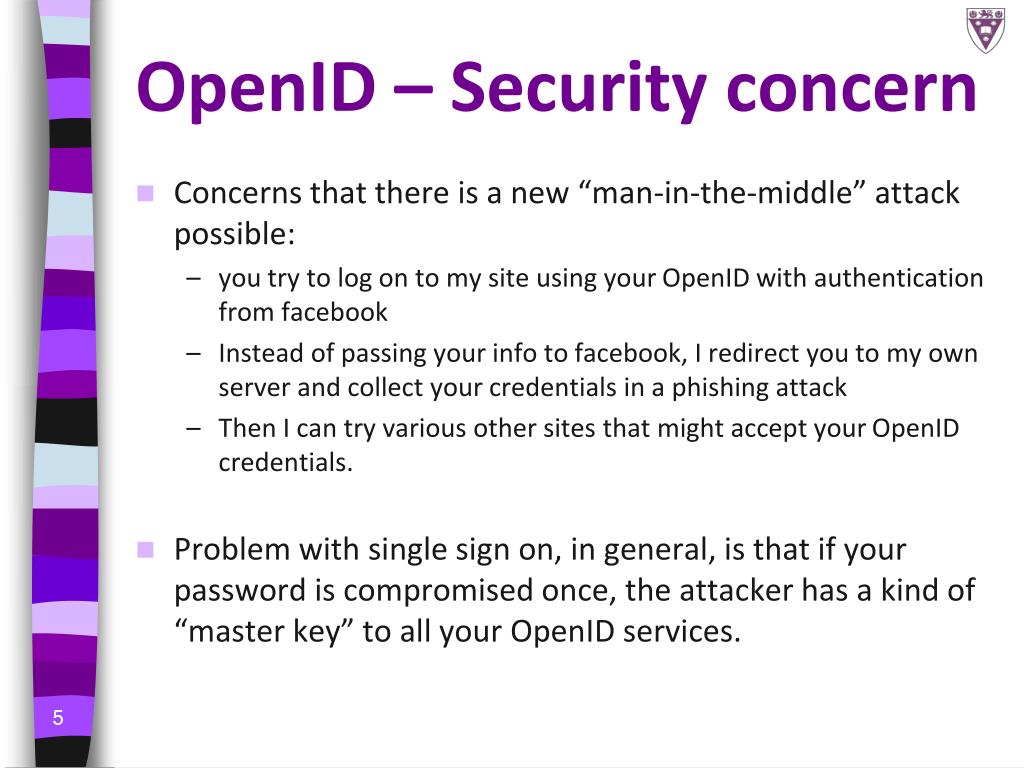 OpenID – Security concern

Concerns that there is a new “man-in-the-middle” attack possible:

– you try to log on to my site using your OpenID with authentication from facebook

– Instead of passing your info to facebook, I redirect you to my own server and collect your credentials in a phishing attack

– Then I can try various other sites that might accept your OpenID credentials.

Problem with single sign on, in general, is that if your password is compromised once, the attacker has a kind of “master key” to all your OpenID services.

5